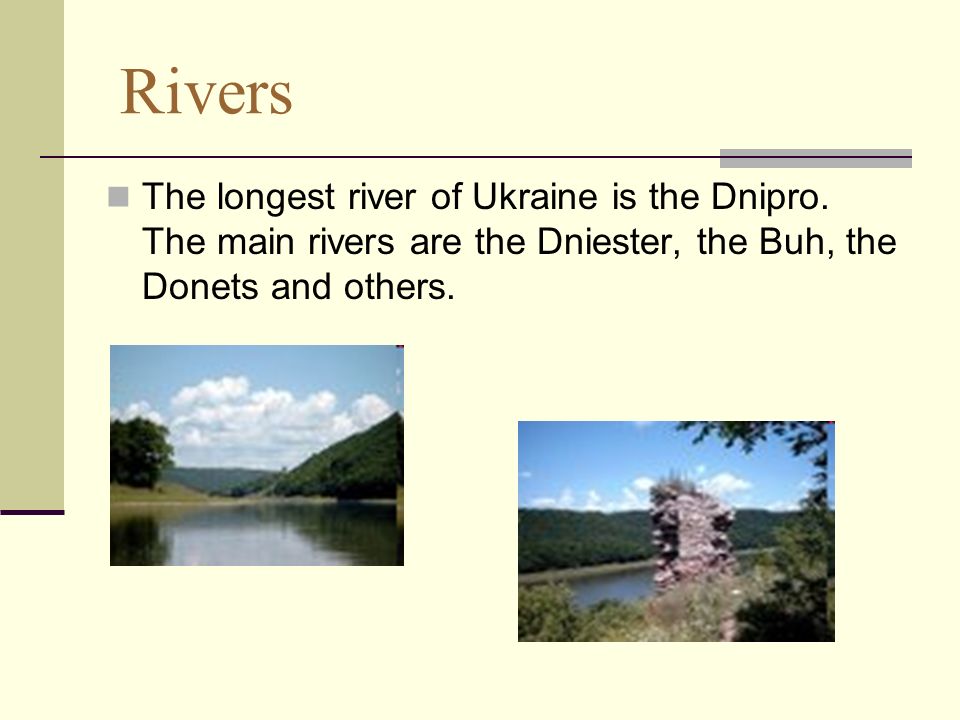 Rivers

The longest river of Ukraine is the Dnipro. The main rivers are the Dniester, the Buh, the Donets and others.